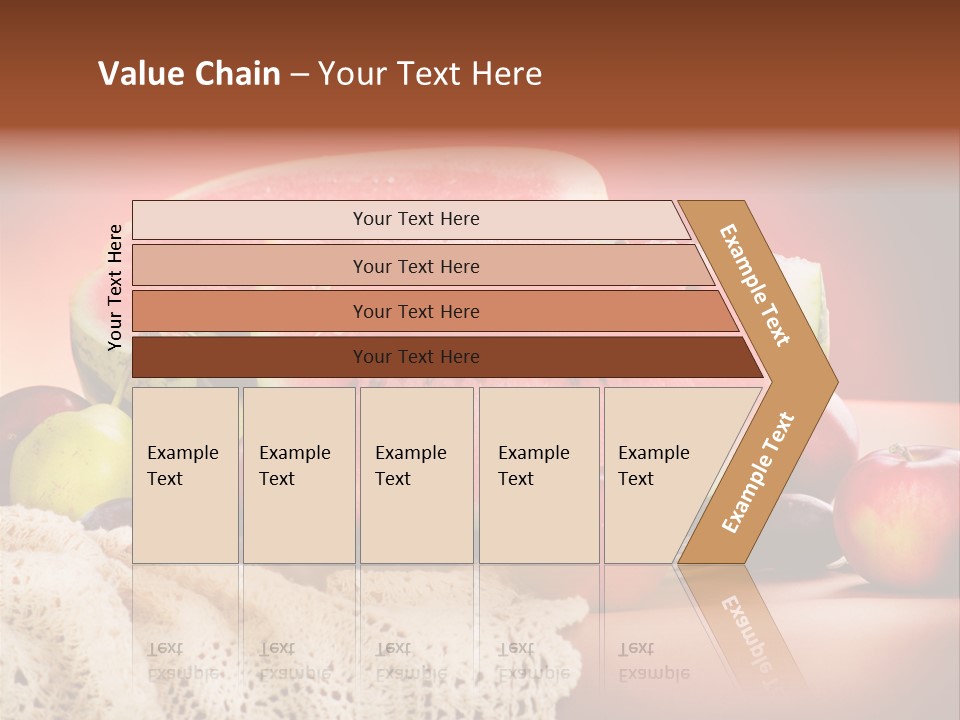 Value Chain – Your Text Here

Your Text Here

Your Text Here

Your Text Here

Your Text Here

Your Text Here

Example Text

Example Text

Example Text

Example Text

Example Text

Example Text

Example Text